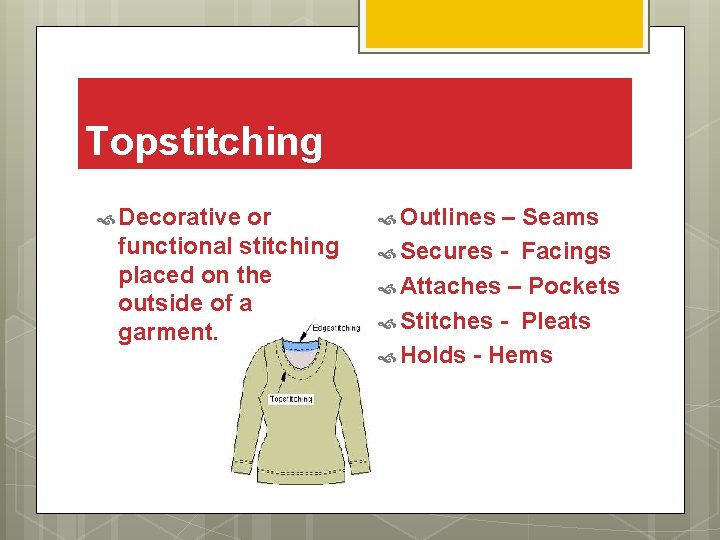 Topstitching

Decorative or functional stitching placed on the outside of a garment.

Edgestitching

Topstitching

Outlines – Seams

Secures - Facings

Attaches – Pockets

Stitches - Pleats

Holds - Hems